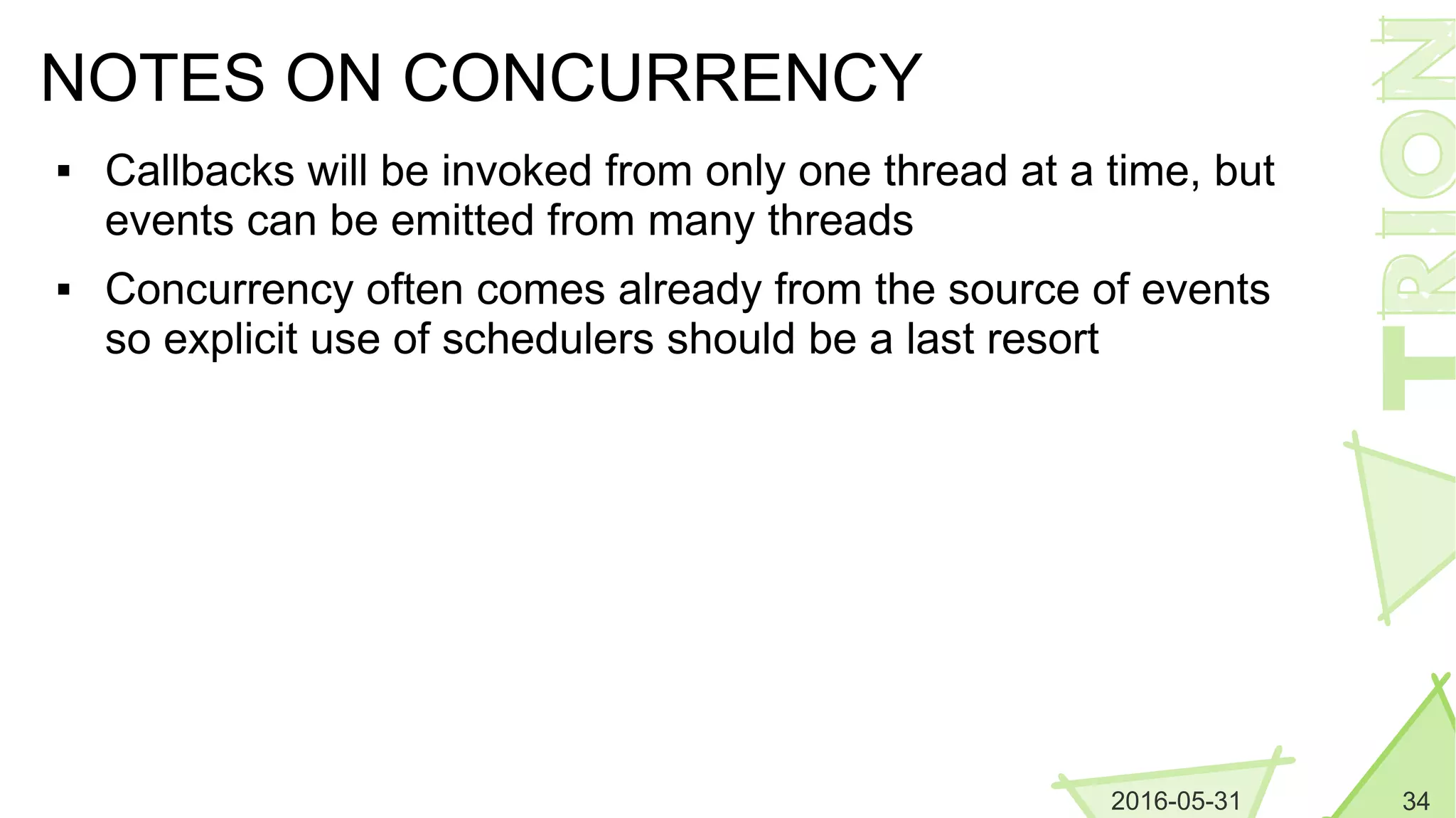 NOTES ON CONCURRENCY

▪ Callbacks will be invoked from only one thread at a time, but events can be emitted from many threads

▪ Concurrency often comes already from the source of events so explicit use of schedulers should be a last resort

TRION

2016-05-31

34